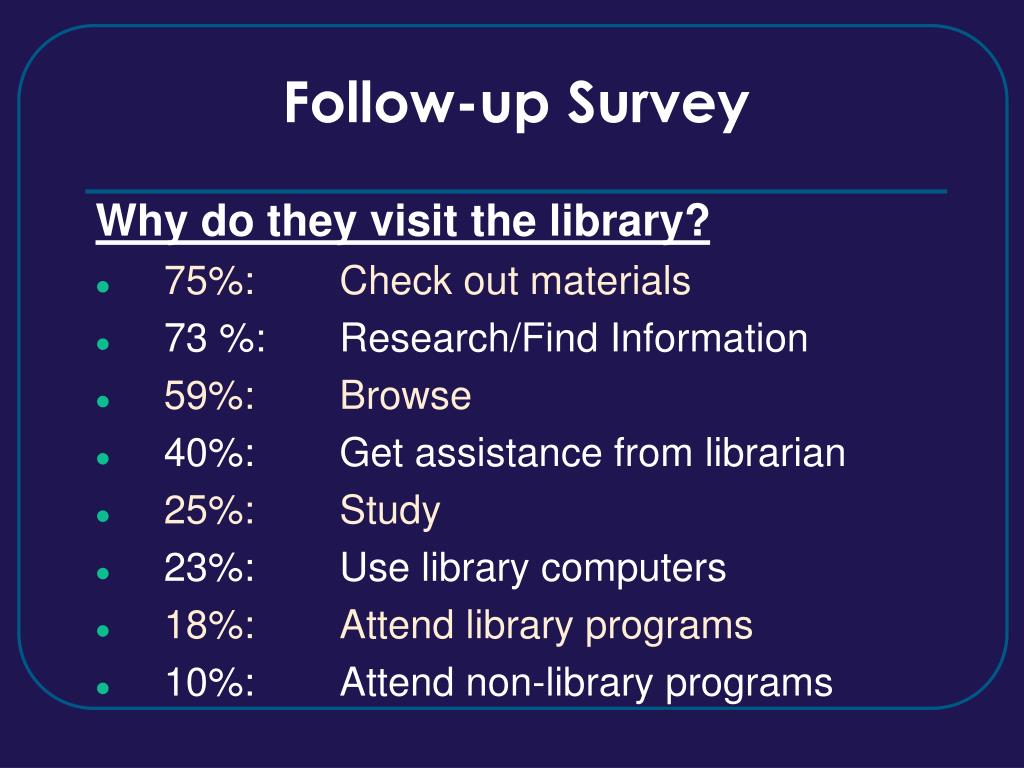 Follow-up Survey

Why do they visit the library?

- 75%: Check out materials
- 73 %: Research/Find Information
- 59%: Browse
- 40%: Get assistance from librarian
- 25%: Study
- 23%: Use library computers
- 18%: Attend library programs
- 10%: Attend non-library programs